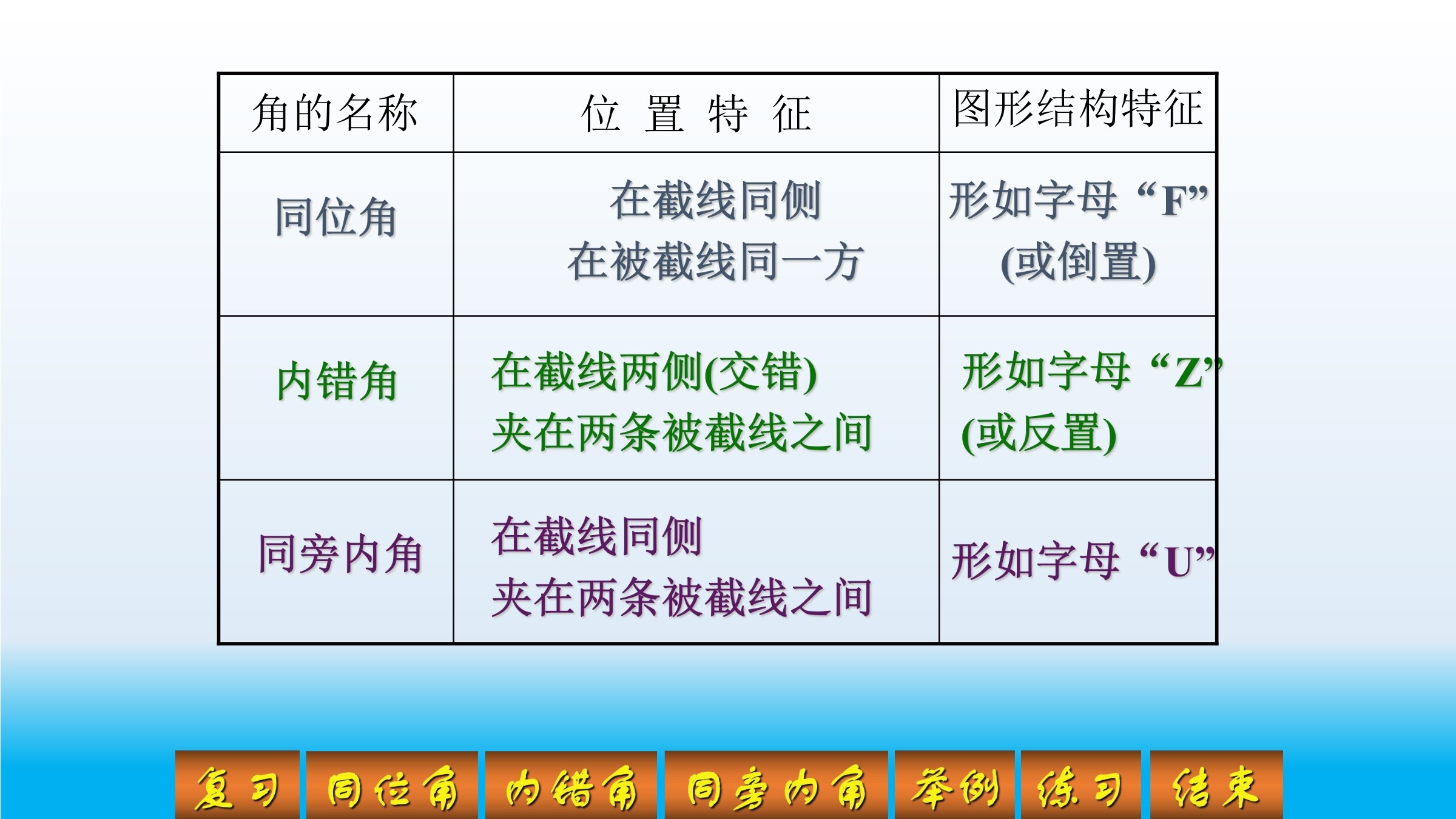 | 角的名称 | 位 置 特 征 | 图形结构特征 |
|---|---|---|
| 同位角 | 在截线同侧 在被截线同一方 | 形如字母“F” (或倒置) |
| 内错角 | 在截线两侧(交错) 夹在两条被截线之间 | 形如字母“Z” (或反置) |
| 同旁内角 | 在截线同侧 夹在两条被截线之间 | 形如字母“U” |

复习 同位角 内错角 同旁内角 举例 练习 结束